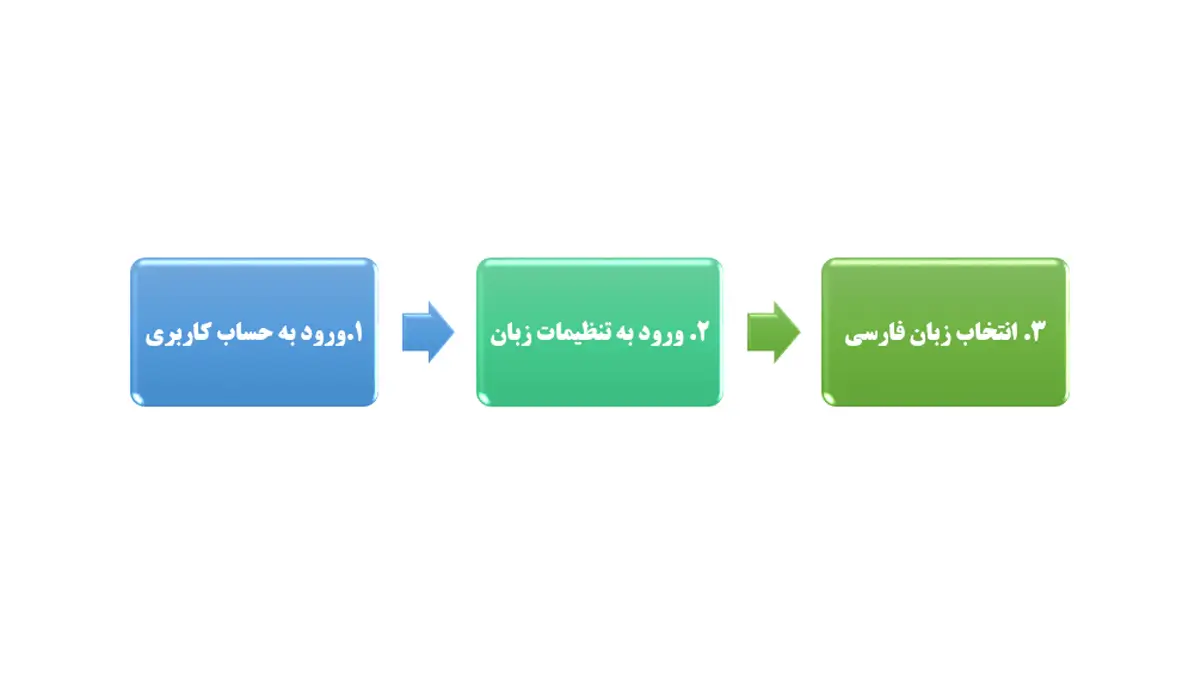 ۱.ورود به حساب کاربری

۲. ورود به تنظیمات زبان

۳. انتخاب زبان فارسی